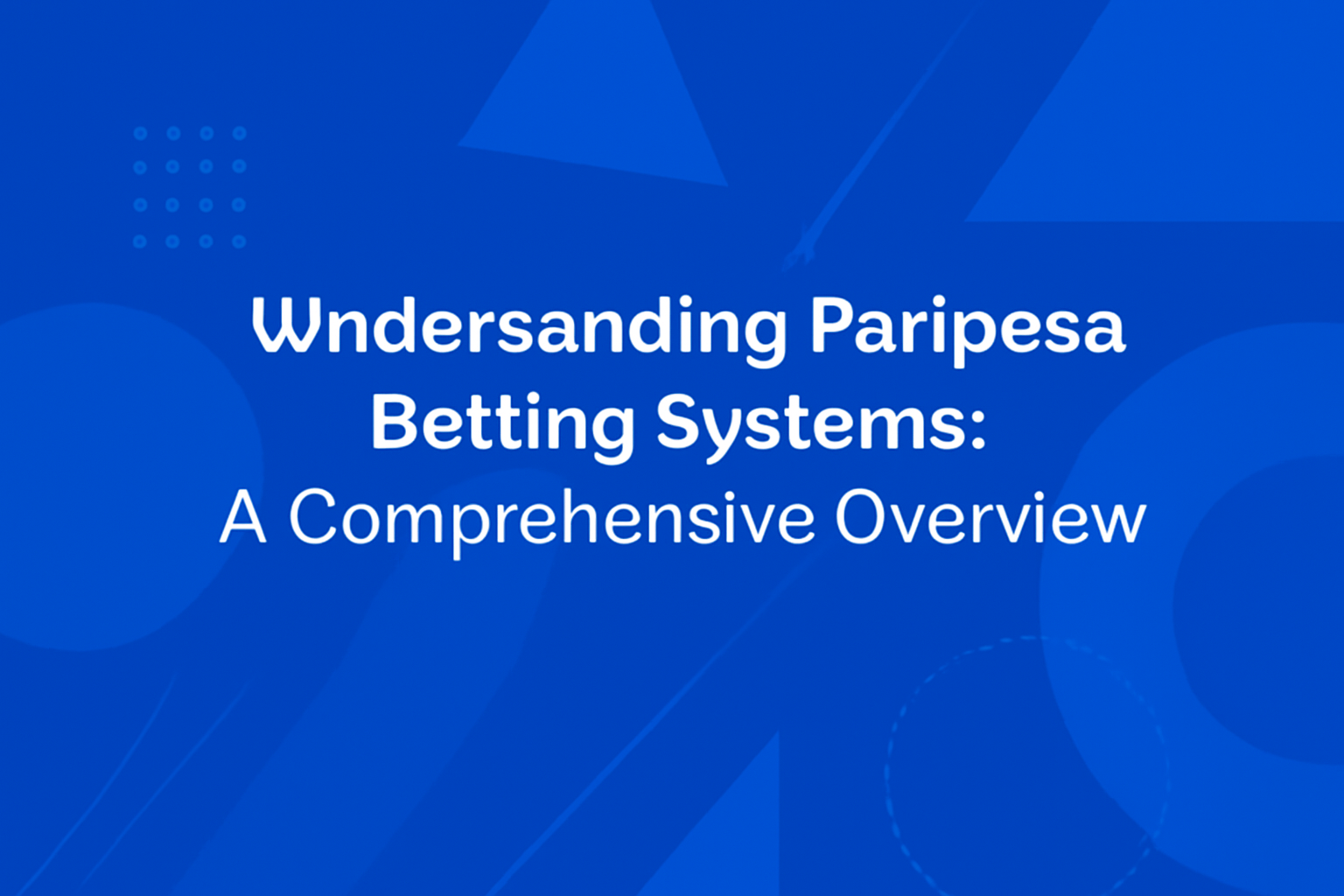 Wndersanding Paripesa Betting Systems: A Comprehensive Overview